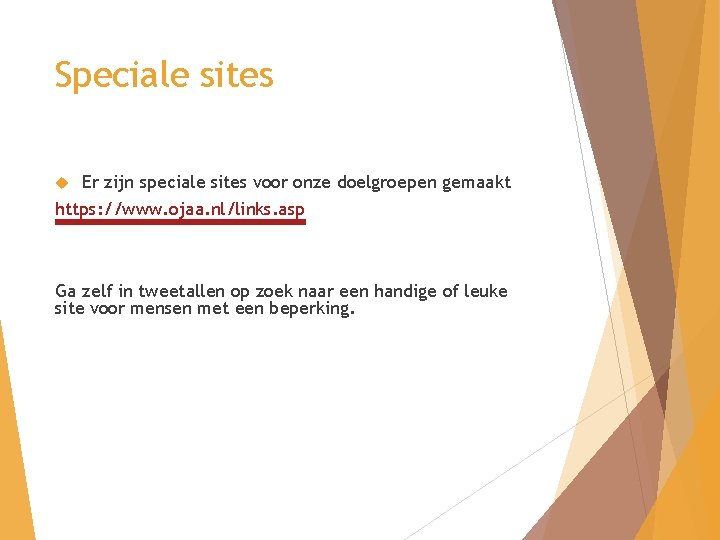 Speciale sites

Er zijn speciale sites voor onze doelgroepen gemaakt

https://www.ojaa.nl/links.asp

Ga zelf in tweetallen op zoek naar een handige of leuke site voor mensen met een beperking.